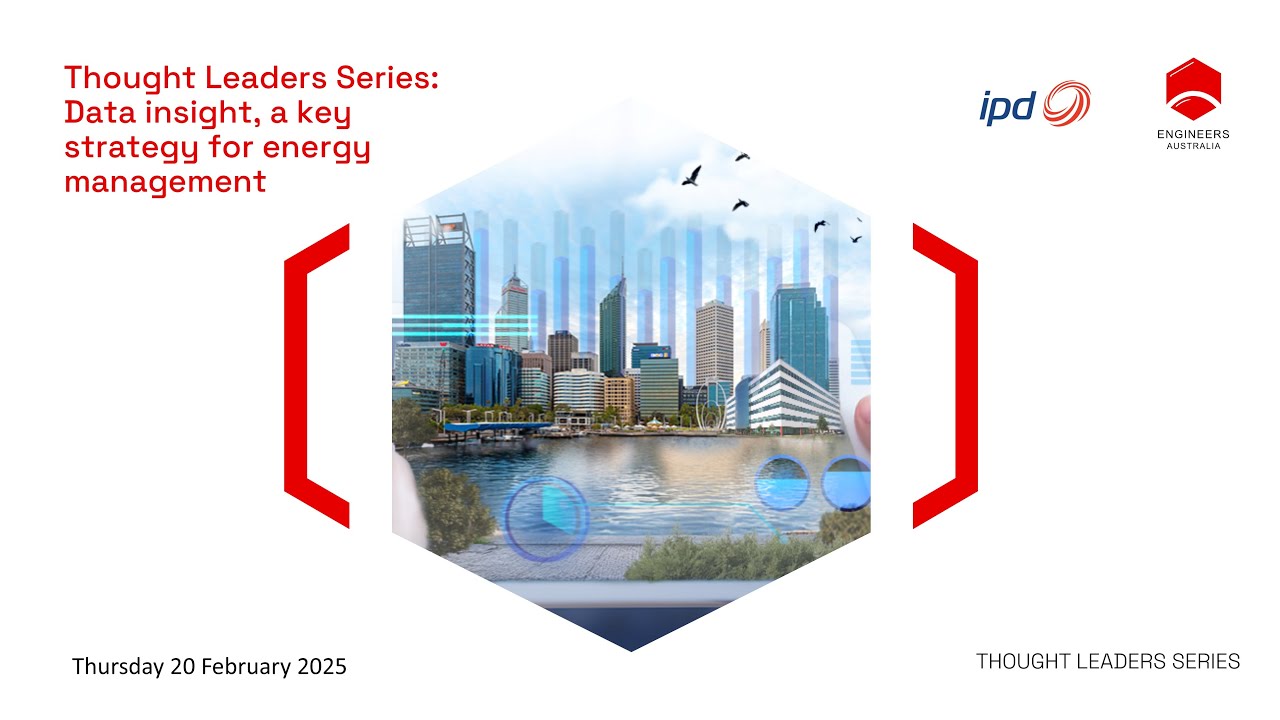 Thought Leaders Series: Data insight, a key strategy for energy management

ipd

ENGINEERS AUSTRALIA

Thursday 20 February 2025

THOUGHT LEADERS SERIES